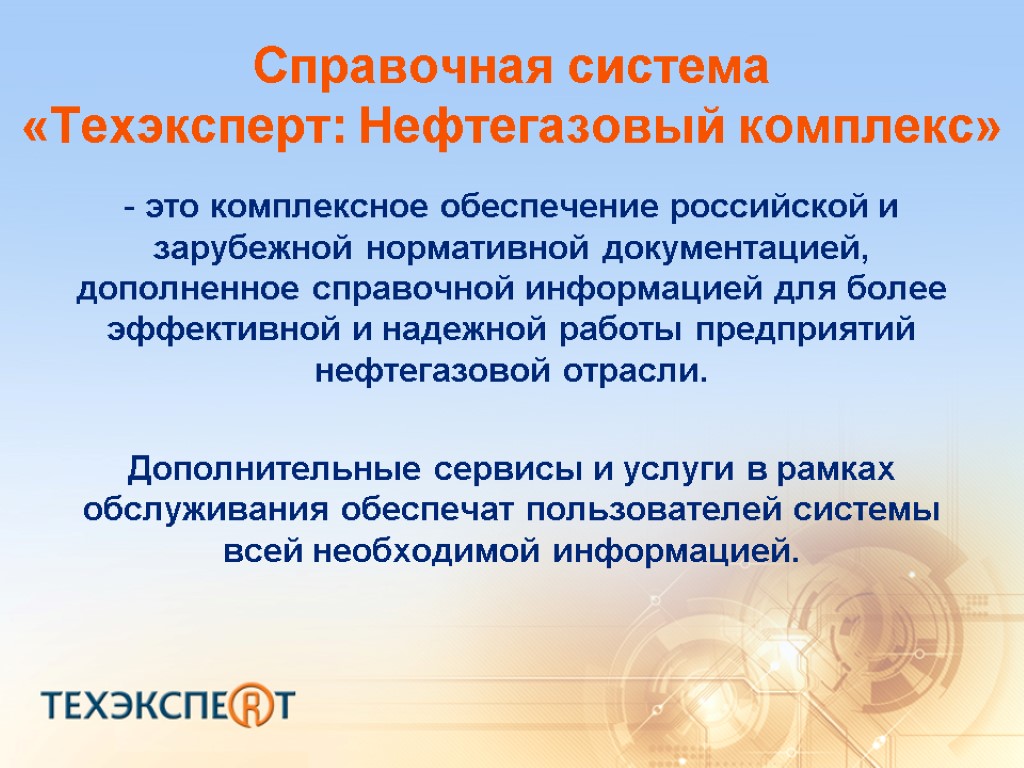 Справочная система
«Техэксперт: Нефтегазовый комплекс»

- это комплексное обеспечение российской и зарубежной нормативной документацией, дополненное справочной информацией для более эффективной и надежной работы предприятий нефтегазовой отрасли.

Дополнительные сервисы и услуги в рамках обслуживания обеспечат пользователей системы всей необходимой информацией.

ТЕХЭКСПЕРТ